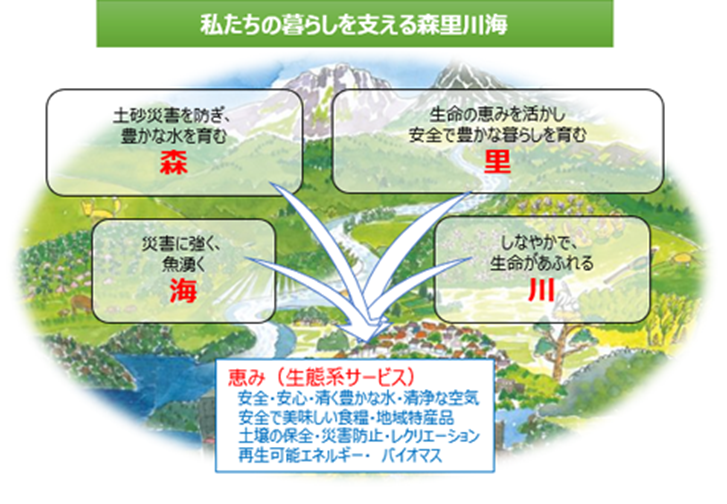 私たちの暮らしを支える森里川海

土砂災害を防ぎ、
豊かな水を育む
森

生命の恵みを活かし
安全で豊かな暮らしを育む
里

災害に強く、
魚湧く
海

しなやかで、
生命があふれる
川

恵み（生態系サービス）
安全・安心・清く豊かな水・清浄な空気
安全で美味しい食糧・地域特産品
土壌の保全・災害防止・レクリエーション
再生可能エネルギー・ バイオマス